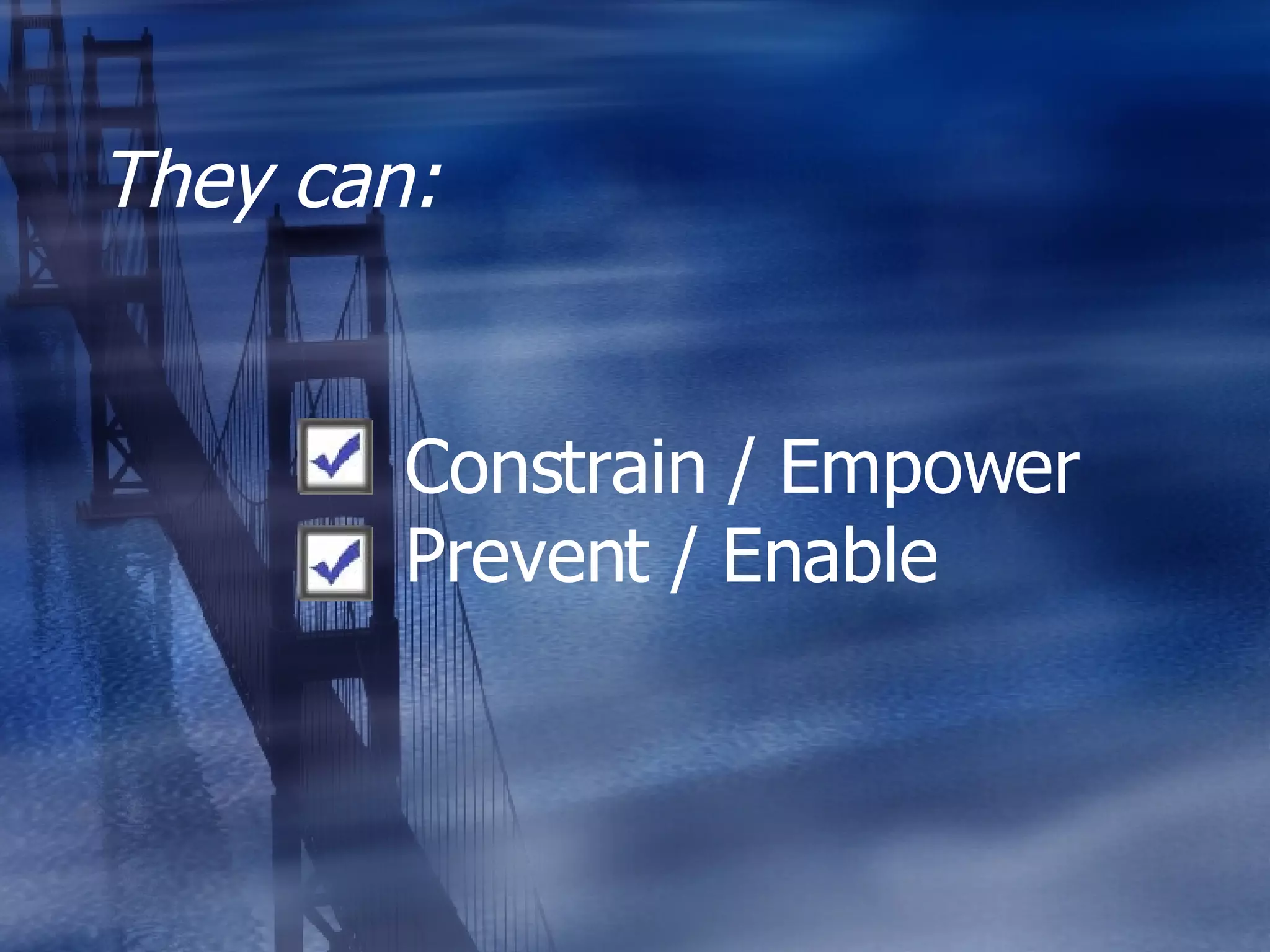 They can:

Constrain / Empower
Prevent / Enable